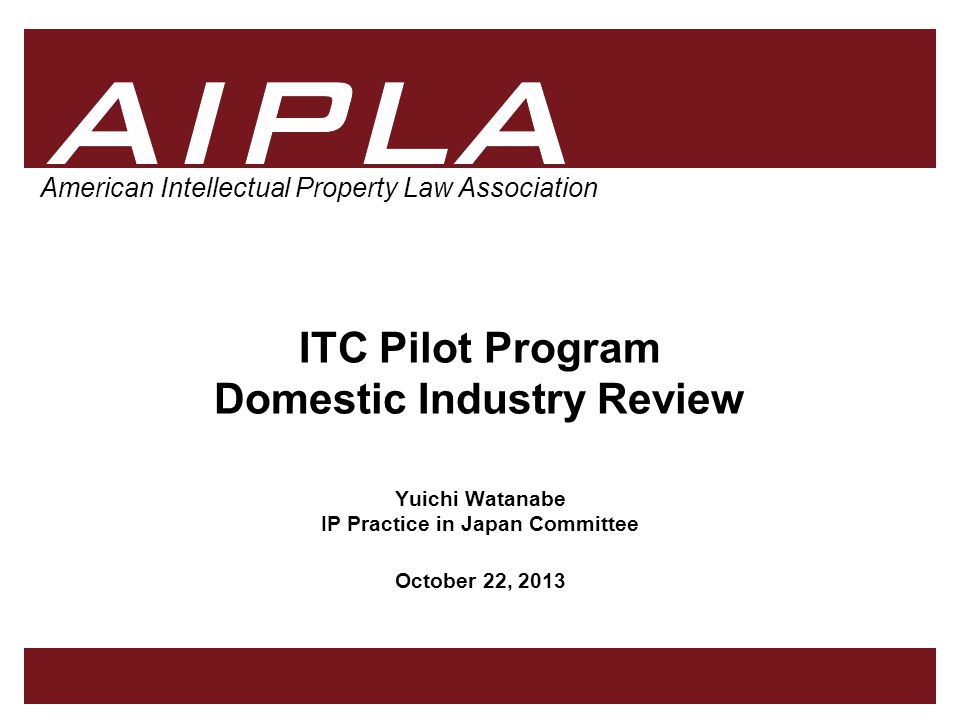 AIPLA
American Intellectual Property Law Association

ITC Pilot Program
Domestic Industry Review

Yuichi Watanabe
IP Practice in Japan Committee

October 22, 2013